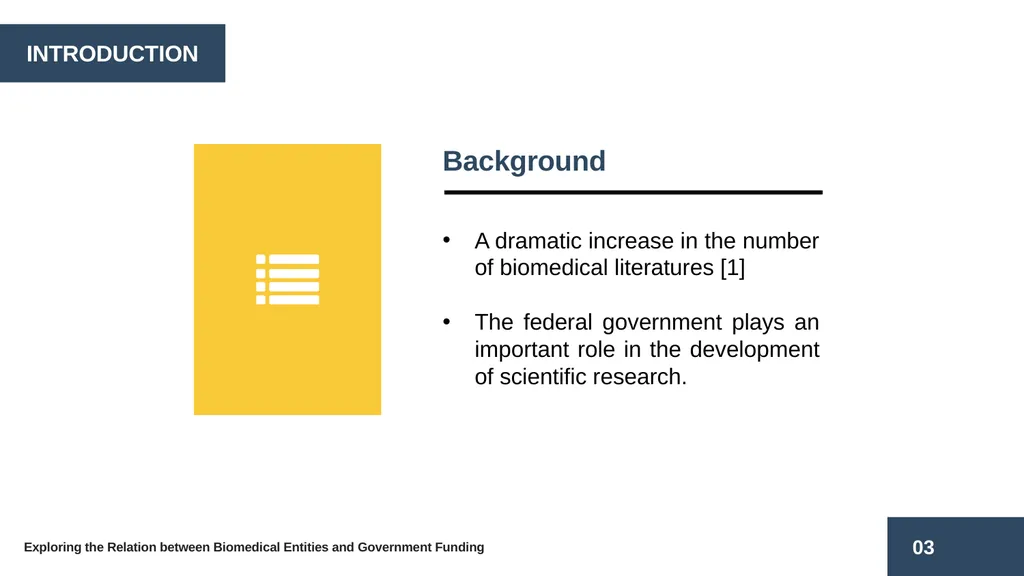 INTRODUCTION

Background

• A dramatic increase in the number of biomedical literatures [1]

• The federal government plays an important role in the development of scientific research.

Exploring the Relation between Biomedical Entities and Government Funding

03